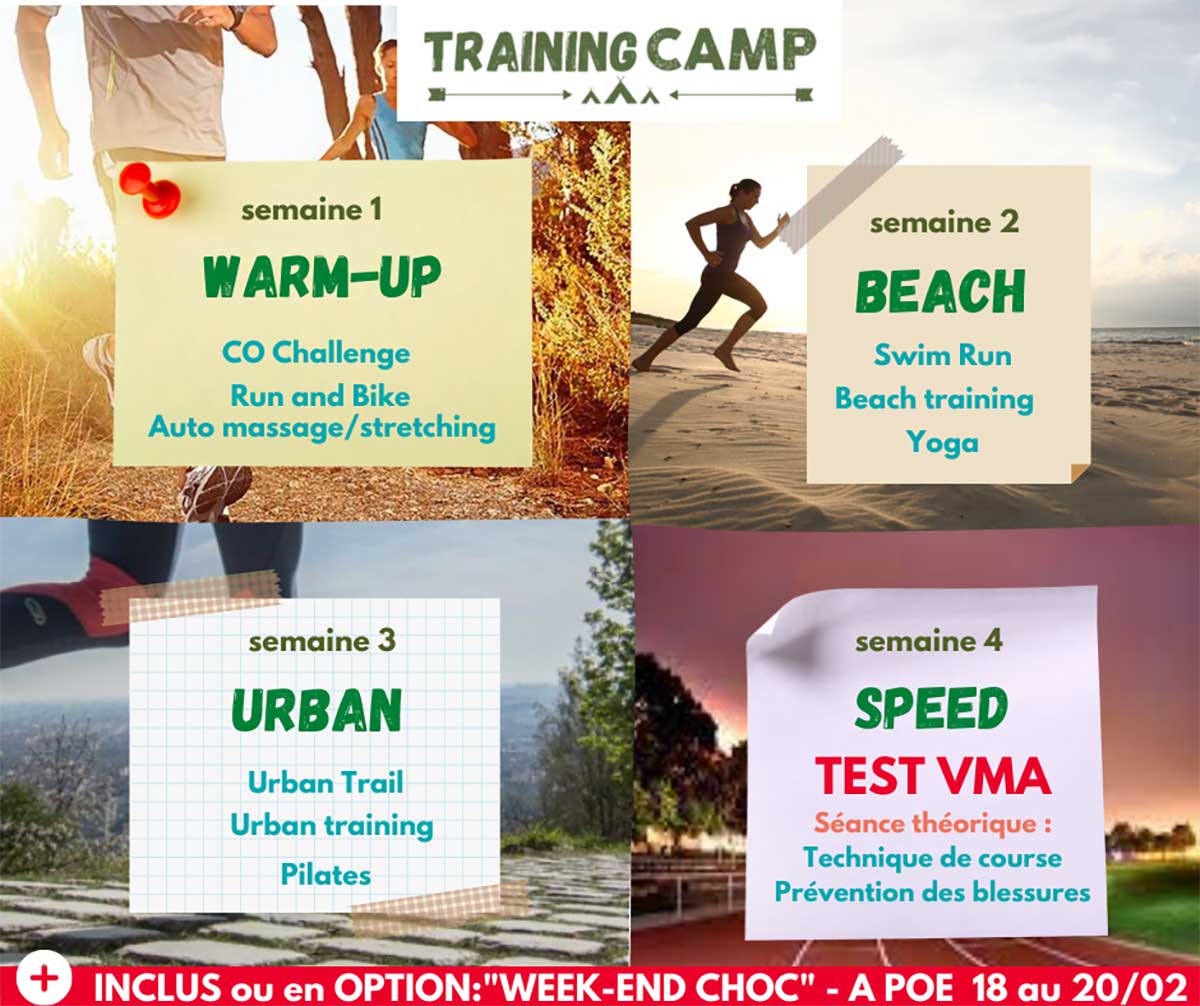 TRAINING CAMP

semaine 1

WARM-UP

CO Challenge
Run and Bike
Auto massage/stretching

semaine 2

BEACH

Swim Run
Beach training
Yoga

semaine 3

URBAN

Urban Trail
Urban training
Pilates

semaine 4

SPEED

TEST VMA

Séance théorique :
Technique de course
Prévention des blessures

+ INCLUS ou en OPTION:"WEEK-END CHOC" - A POE 18 au 20/02